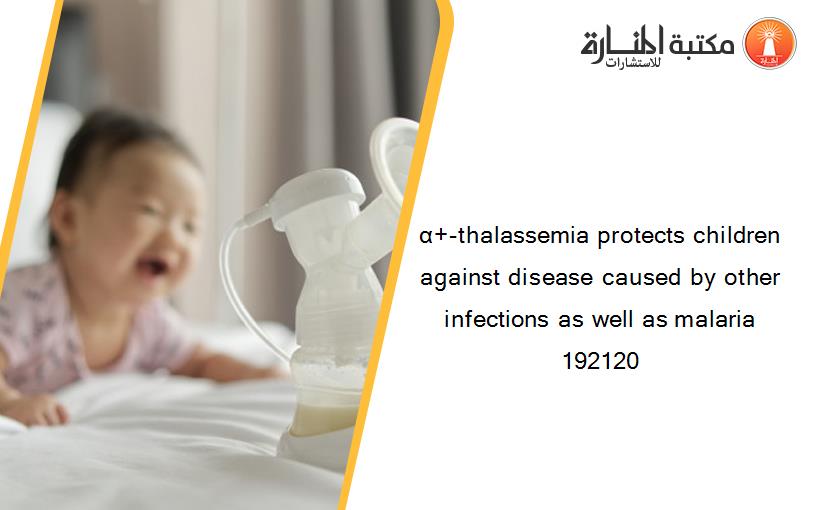 مكتبة المنارة للاستشارات

α+-thalassemia protects children against disease caused by other infections as well as malaria 192120